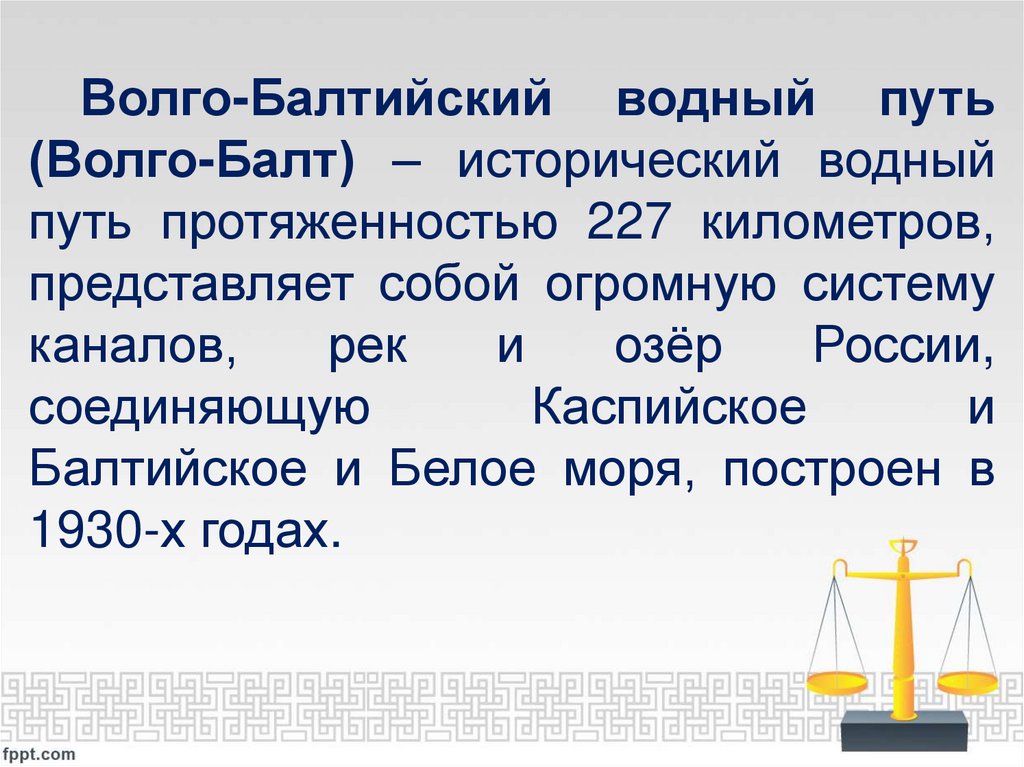 Волго-Балтийский водный путь (Волго-Балт) – исторический водный путь протяженностью 227 километров, представляет собой огромную систему каналов, рек и озёр России, соединяющую Каспийское и Балтийское и Белое моря, построен в 1930-х годах.

fppt.com